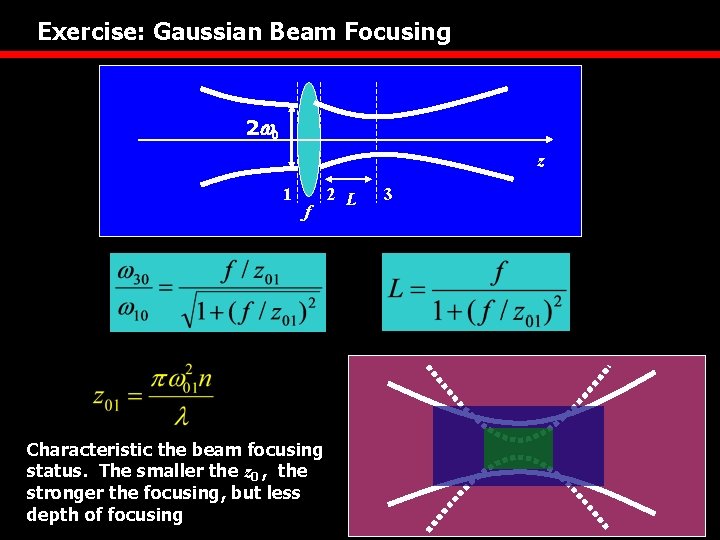 Exercise: Gaussian Beam Focusing

$2\omega_0$

$z$

1 $f$ 2 $L$ 3

$\frac{\omega_{30}}{\omega_{10}} = \frac{f/z_{01}}{\sqrt{1+(f/z_{01})^2}}$

$L = \frac{f}{1+(f/z_{01})^2}$

$z_{01} = \frac{\pi\omega_{01}^2 n}{\lambda}$

Characteristic the beam focusing status. The smaller the $z_0$, the stronger the focusing, but less depth of focusing